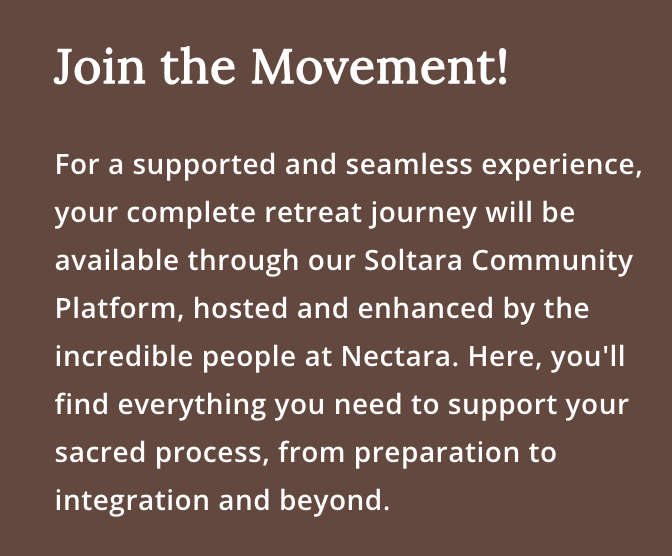 Join the Movement!

For a supported and seamless experience, your complete retreat journey will be available through our Soltara Community Platform, hosted and enhanced by the incredible people at Nectara. Here, you'll find everything you need to support your sacred process, from preparation to integration and beyond.